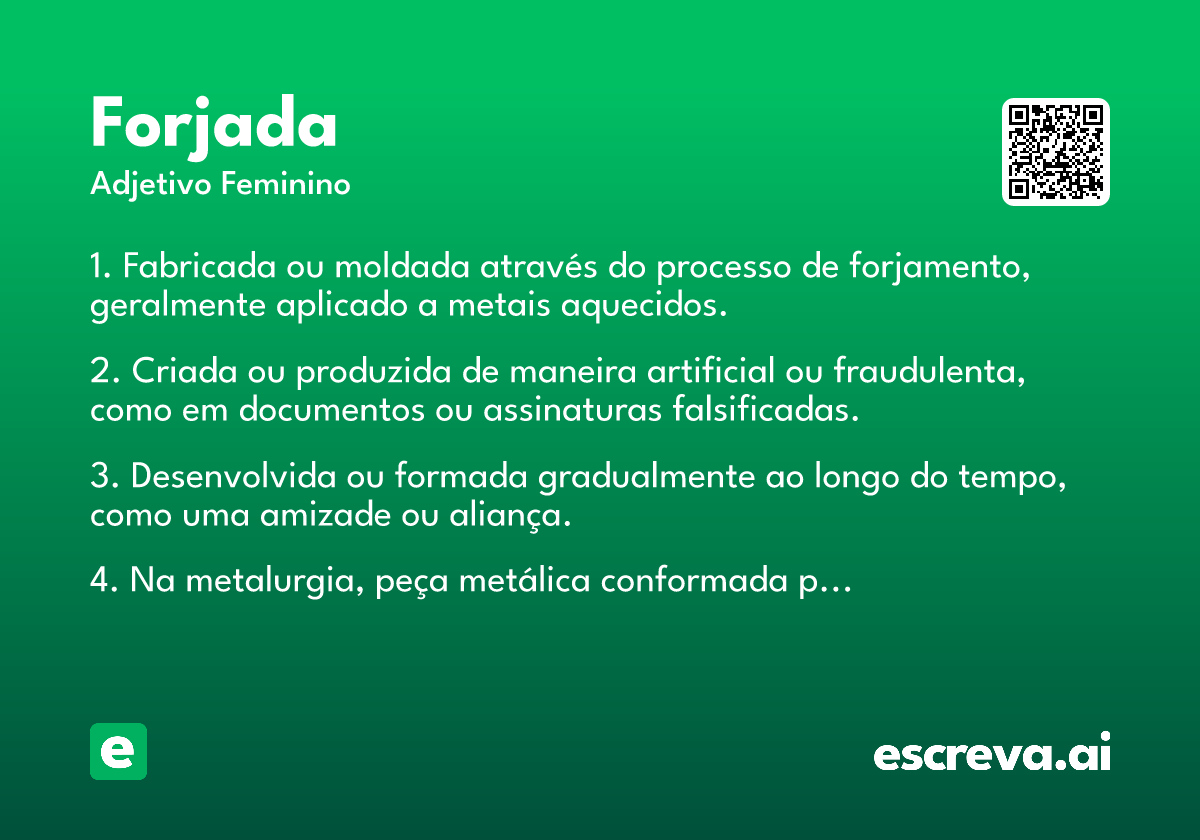 Forjada
Adjetivo Feminino

1. Fabricada ou moldada através do processo de forjamento, geralmente aplicado a metais aquecidos.

2. Criada ou produzida de maneira artificial ou fraudulenta, como em documentos ou assinaturas falsificadas.

3. Desenvolvida ou formada gradualmente ao longo do tempo, como uma amizade ou aliança.

4. Na metalurgia, peça metálica conformada p...

e

escreva.ai